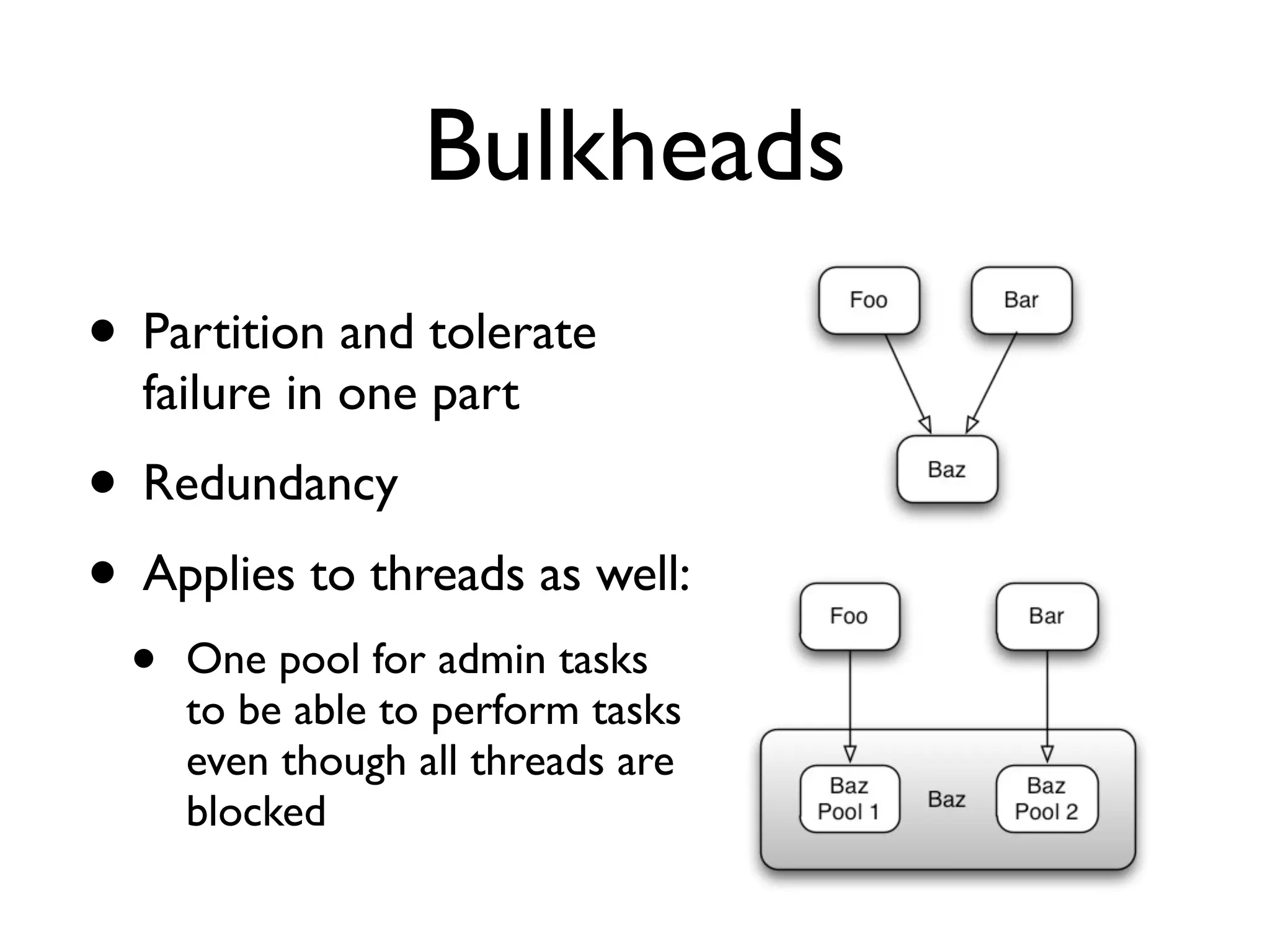 Bulkheads

• Partition and tolerate failure in one part

• Redundancy

• Applies to threads as well:

  • One pool for admin tasks to be able to perform tasks even though all threads are blocked

Foo

Bar

Baz

Foo

Bar

Baz Pool 1

Baz

Baz Pool 2